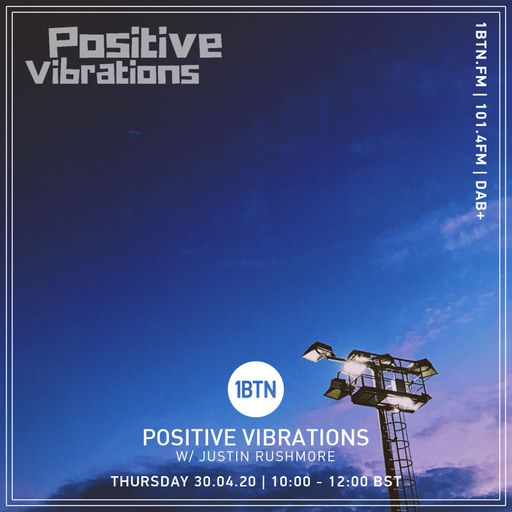 Positive Vibrations

1BTN.FM | 101.4FM | DAB+

1BTN

POSITIVE VIBRATIONS
W/ JUSTIN RUSHMORE

THURSDAY 30.04.20 | 10:00 - 12:00 BST